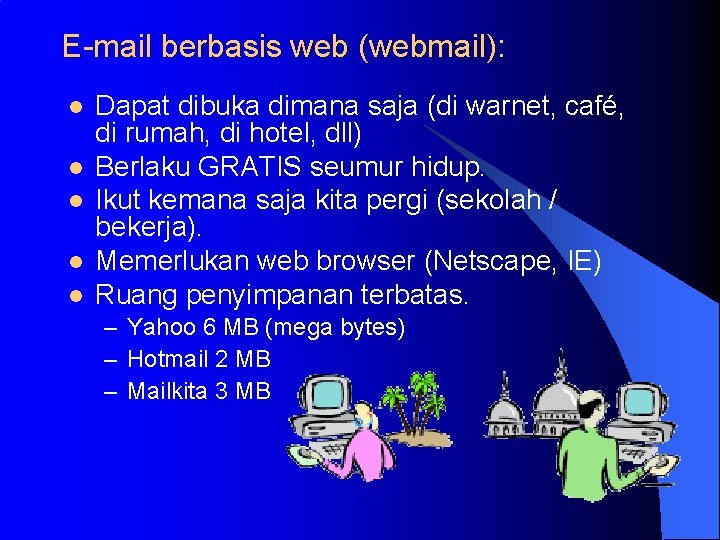 E-mail berbasis web (webmail):

- Dapat dibuka dimana saja (di warnet, café, di rumah, di hotel, dll)
- Berlaku GRATIS seumur hidup.
- Ikut kemana saja kita pergi (sekolah / bekerja).
- Memerlukan web browser (Netscape, IE)
- Ruang penyimpanan terbatas.
  – Yahoo 6 MB (mega bytes)
  – Hotmail 2 MB
  – Mailkita 3 MB